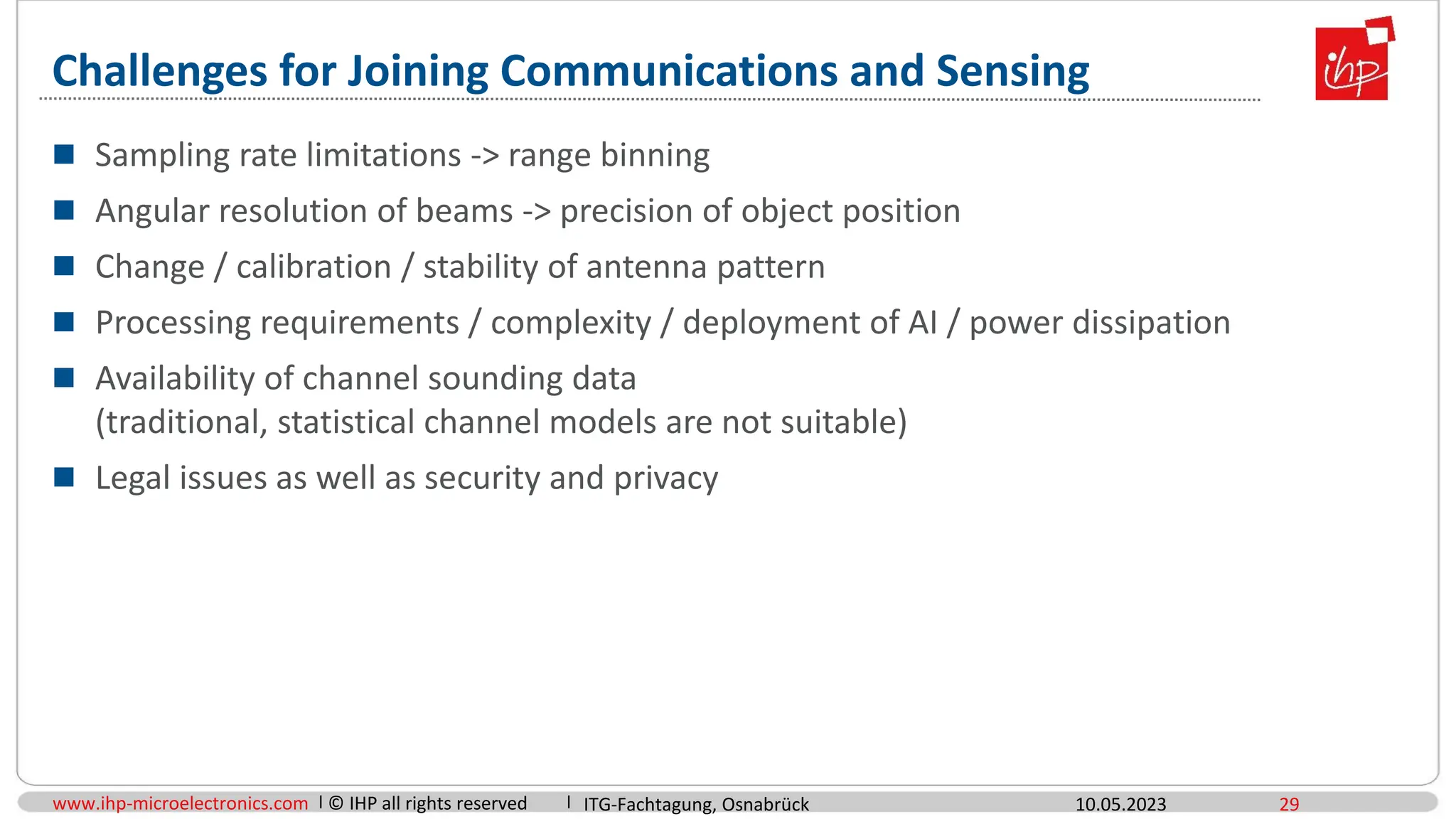 Challenges for Joining Communications and Sensing

ihp

■ Sampling rate limitations -> range binning

■ Angular resolution of beams -> precision of object position

■ Change / calibration / stability of antenna pattern

■ Processing requirements / complexity / deployment of AI / power dissipation

■ Availability of channel sounding data
(traditional, statistical channel models are not suitable)

■ Legal issues as well as security and privacy

www.ihp-microelectronics.com | © IHP all rights reserved | ITG-Fachtagung, Osnabrück 10.05.2023 29